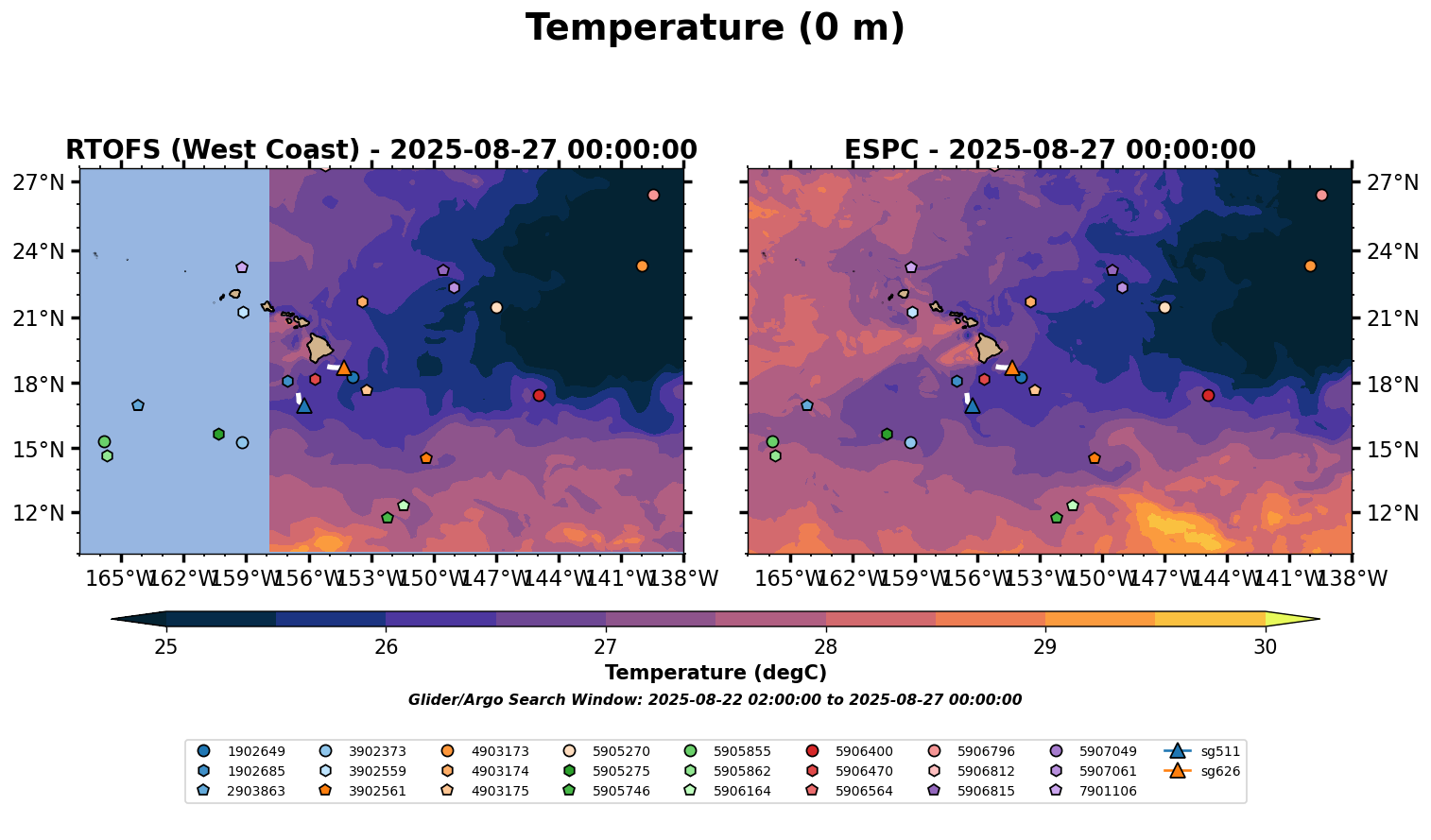 Temperature (0 m)

RTOFS (West Coast) - 2025-08-27 00:00:00

27°N
24°N
21°N
18°N
15°N
12°N

165°W 162°W 159°W 156°W 153°W 150°W 147°W 144°W 141°W 138°W

ESPC - 2025-08-27 00:00:00

27°N
24°N
21°N
18°N
15°N
12°N

165°W 162°W 159°W 156°W 153°W 150°W 147°W 144°W 141°W 138°W

25 26 27 28 29 30

Temperature (degC)

Glider/Argo Search Window: 2025-08-22 02:00:00 to 2025-08-27 00:00:00

1902649
1902685
2903863
3902373
3902559
3902561
4903173
4903174
4903175
5905270
5905275
5905746
5905855
5905862
5906164
5906400
5906470
5906564
5906796
5906812
5906815
5907049
5907061
7901106
sg511
sg626